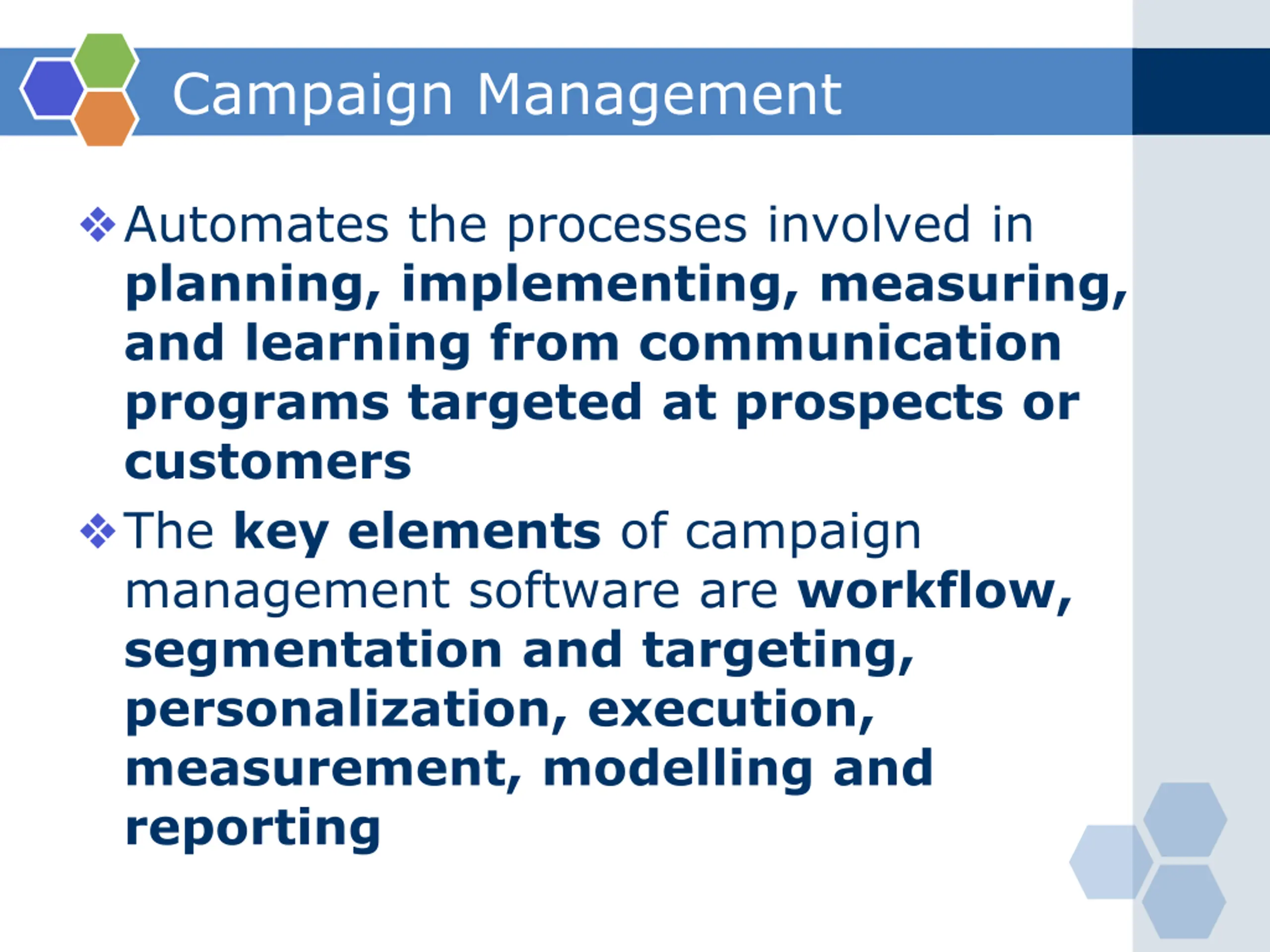 Campaign Management

❖ Automates the processes involved in planning, implementing, measuring, and learning from communication programs targeted at prospects or customers

❖ The key elements of campaign management software are workflow, segmentation and targeting, personalization, execution, measurement, modelling and reporting